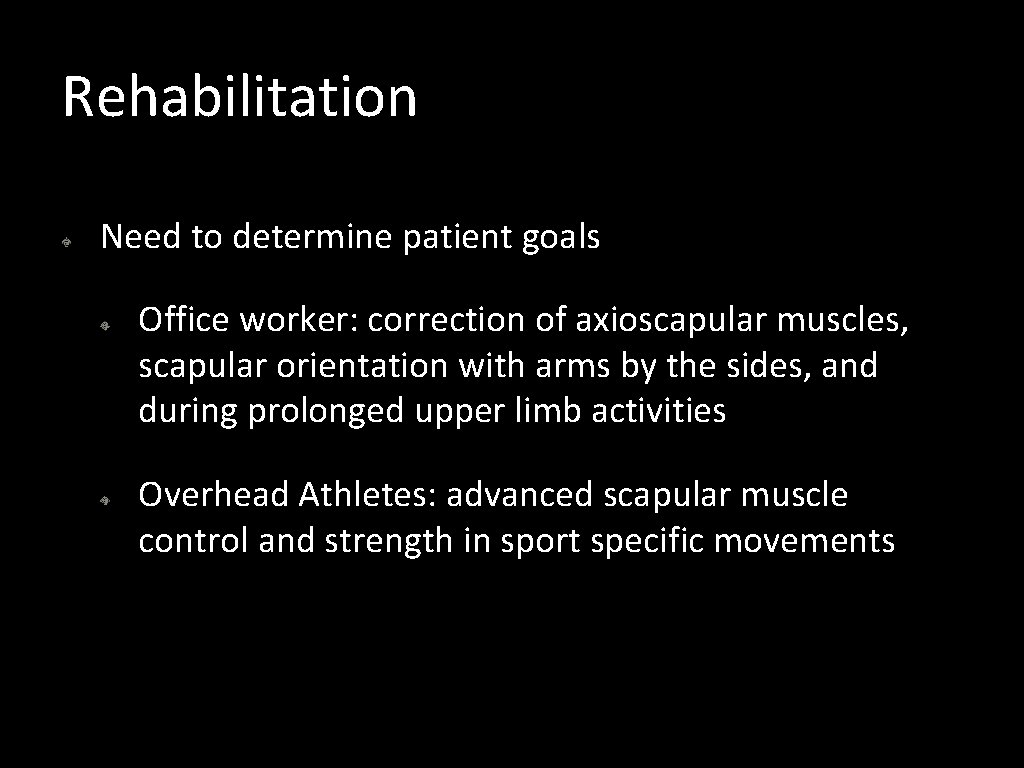 Rehabilitation

Need to determine patient goals

Office worker: correction of axioscapular muscles, scapular orientation with arms by the sides, and during prolonged upper limb activities

Overhead Athletes: advanced scapular muscle control and strength in sport specific movements